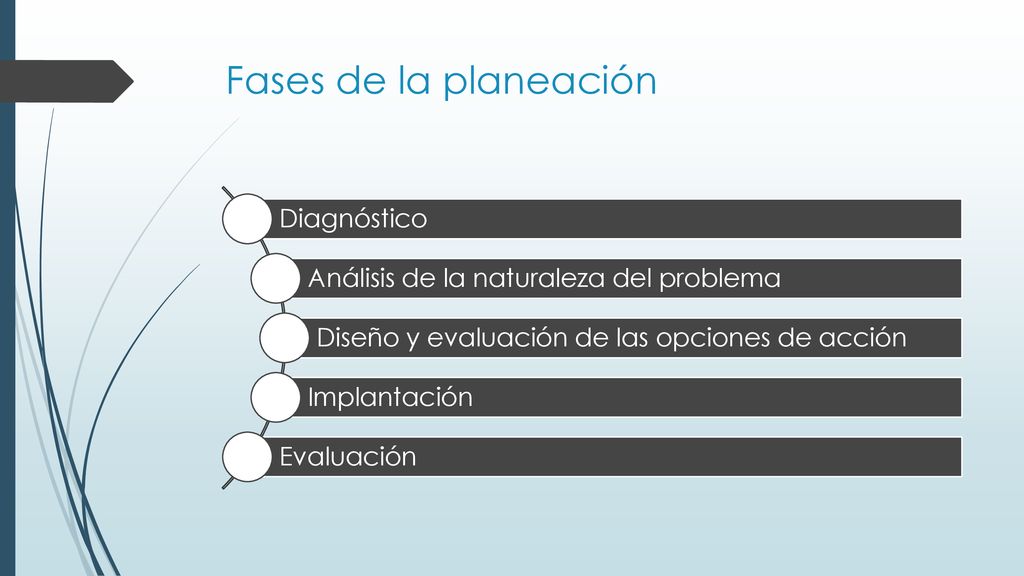 Fases de la planeación

Diagnóstico

Análisis de la naturaleza del problema

Diseño y evaluación de las opciones de acción

Implantación

Evaluación